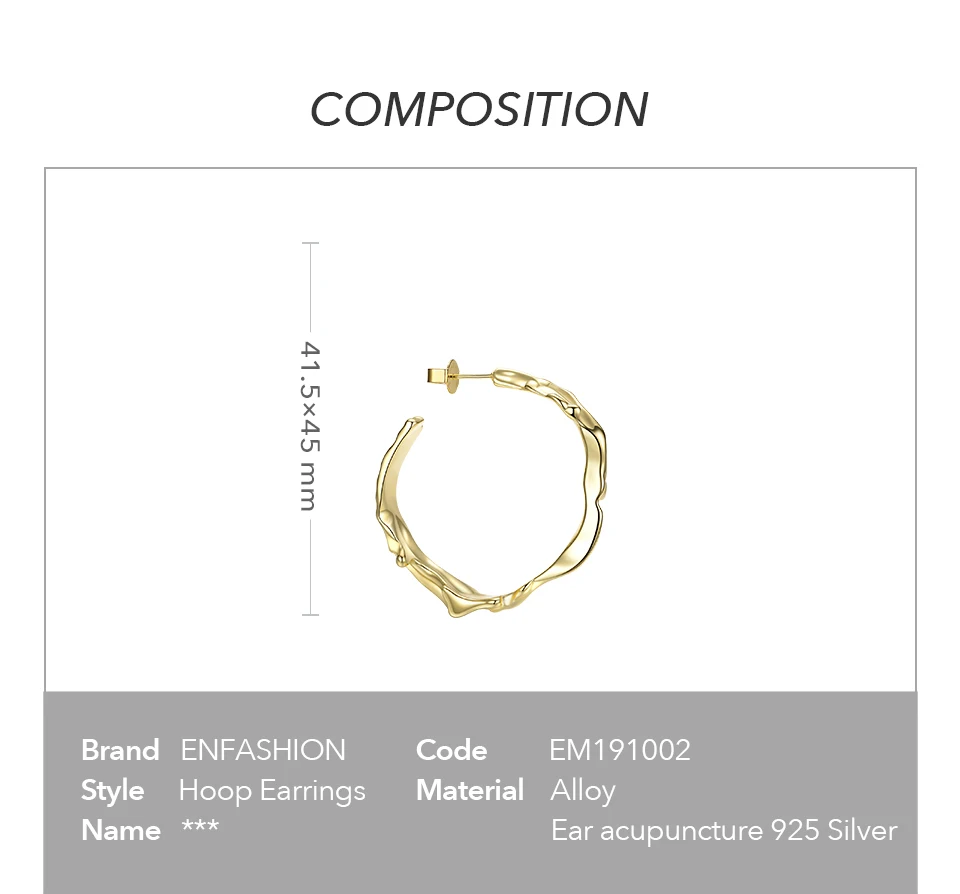 COMPOSITION

41.5×45 mm

Brand ENFASHION
Style Hoop Earrings
Name ***

Code EM191002
Material Alloy
Ear acupuncture 925 Silver